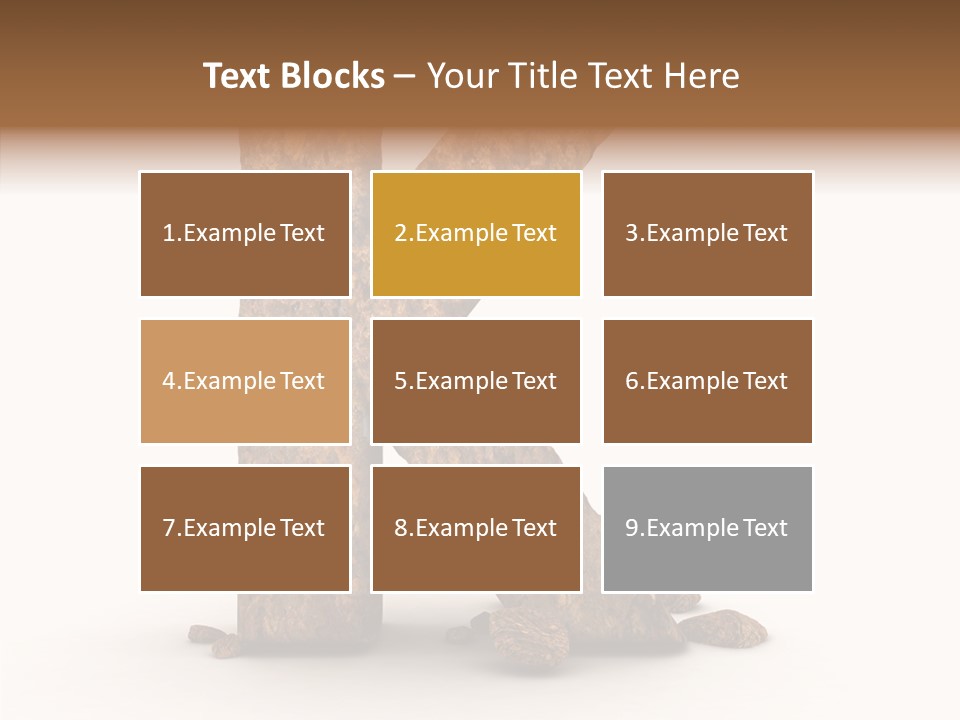 Text Blocks – Your Title Text Here

1.Example Text

2.Example Text

3.Example Text

4.Example Text

5.Example Text

6.Example Text

7.Example Text

8.Example Text

9.Example Text